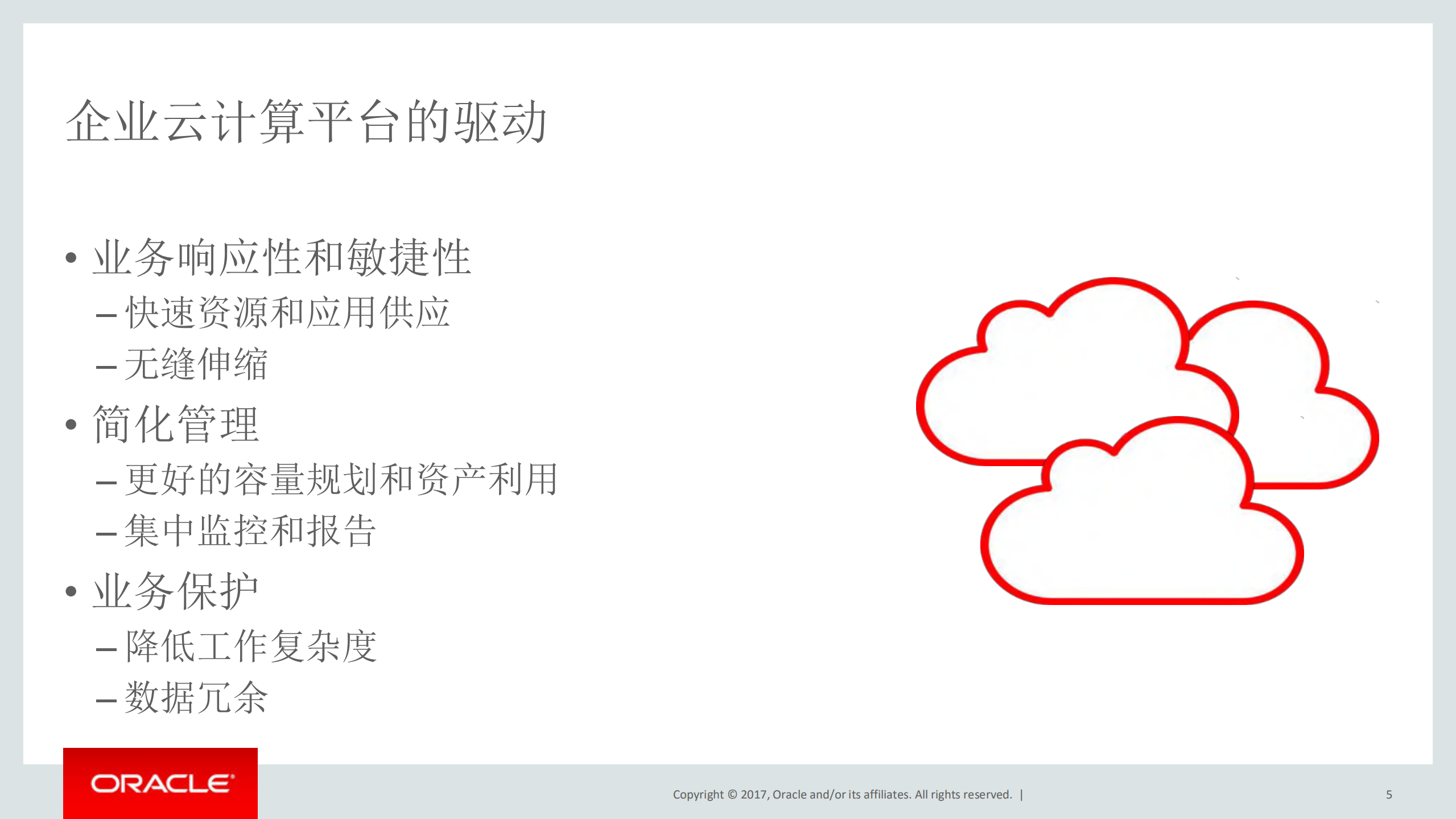 企业云计算平台的驱动

• 业务响应性和敏捷性
– 快速资源和应用供应
– 无缝伸缩
• 简化管理
– 更好的容量规划和资产利用
– 集中监控和报告
• 业务保护
– 降低工作复杂度
– 数据冗余

ORACLE

Copyright © 2017, Oracle and/or its affiliates. All rights reserved. |

5